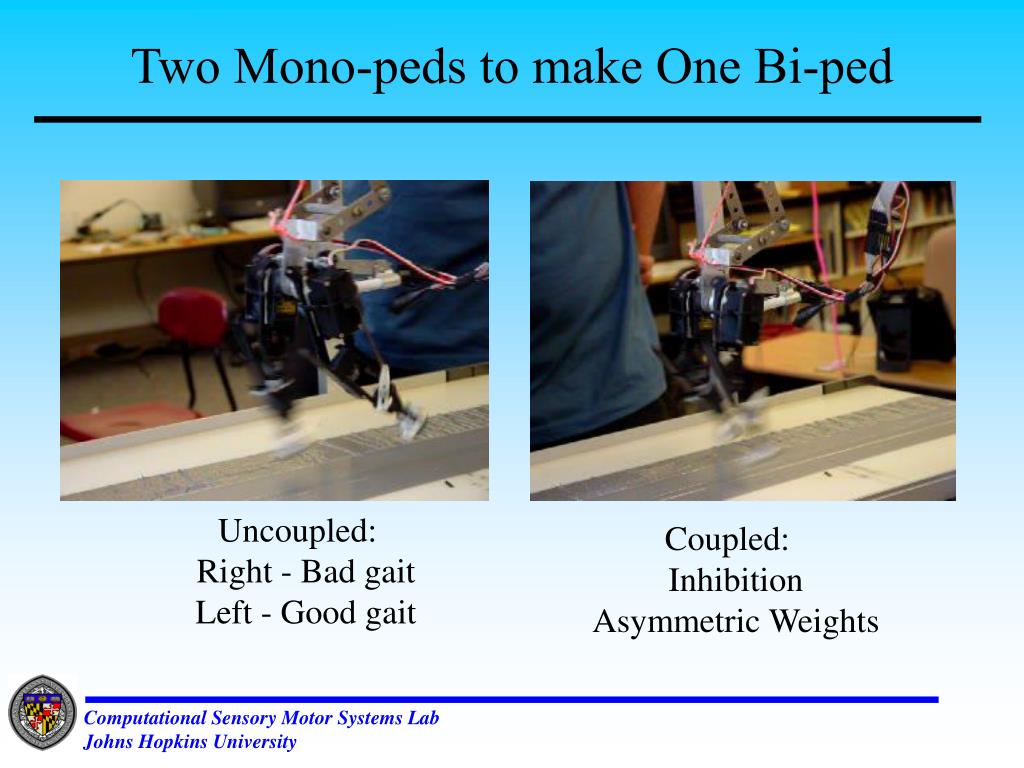 Two Mono-peds to make One Bi-ped

Uncoupled:
Right - Bad gait
Left - Good gait

Coupled:
Inhibition
Asymmetric Weights

Computational Sensory Motor Systems Lab
Johns Hopkins University